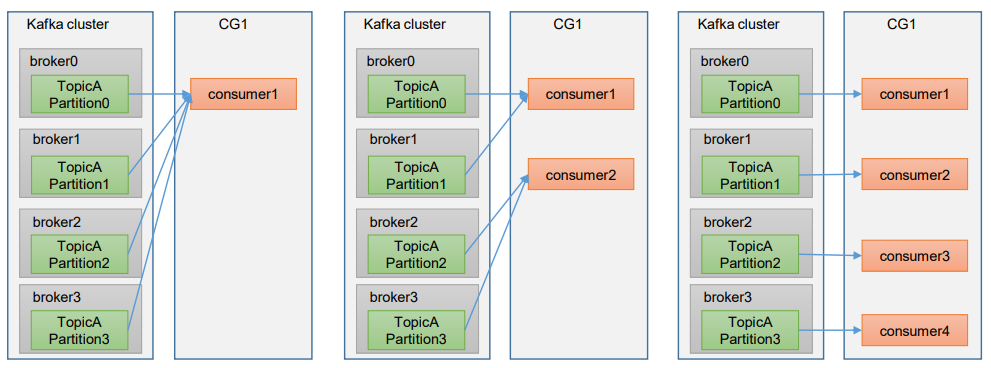 Kafka cluster

broker0
TopicA
Partition0

broker1
TopicA
Partition1

broker2
TopicA
Partition2

broker3
TopicA
Partition3

CG1

consumer1

Kafka cluster

broker0
TopicA
Partition0

broker1
TopicA
Partition1

broker2
TopicA
Partition2

broker3
TopicA
Partition3

CG1

consumer1

consumer2

Kafka cluster

broker0
TopicA
Partition0

broker1
TopicA
Partition1

broker2
TopicA
Partition2

broker3
TopicA
Partition3

CG1

consumer1

consumer2

consumer3

consumer4